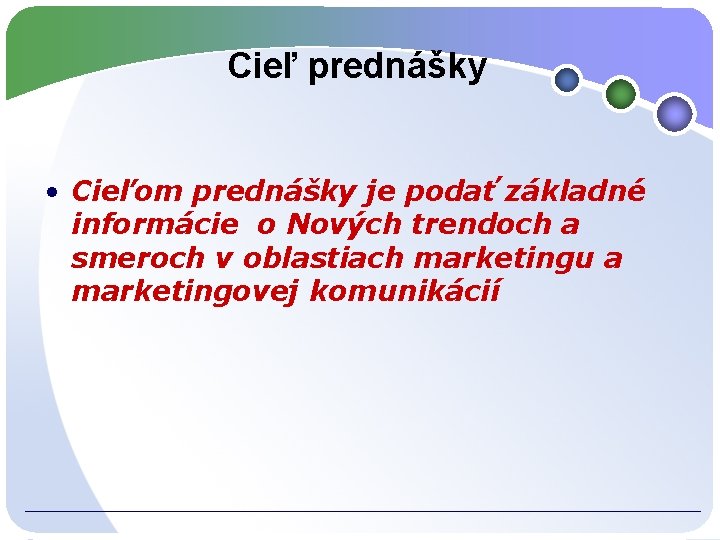 Cieľ prednášky

• Cieľom prednášky je podať základné informácie o Nových trendoch a smeroch v oblastiach marketingu a marketingovej komunikácií